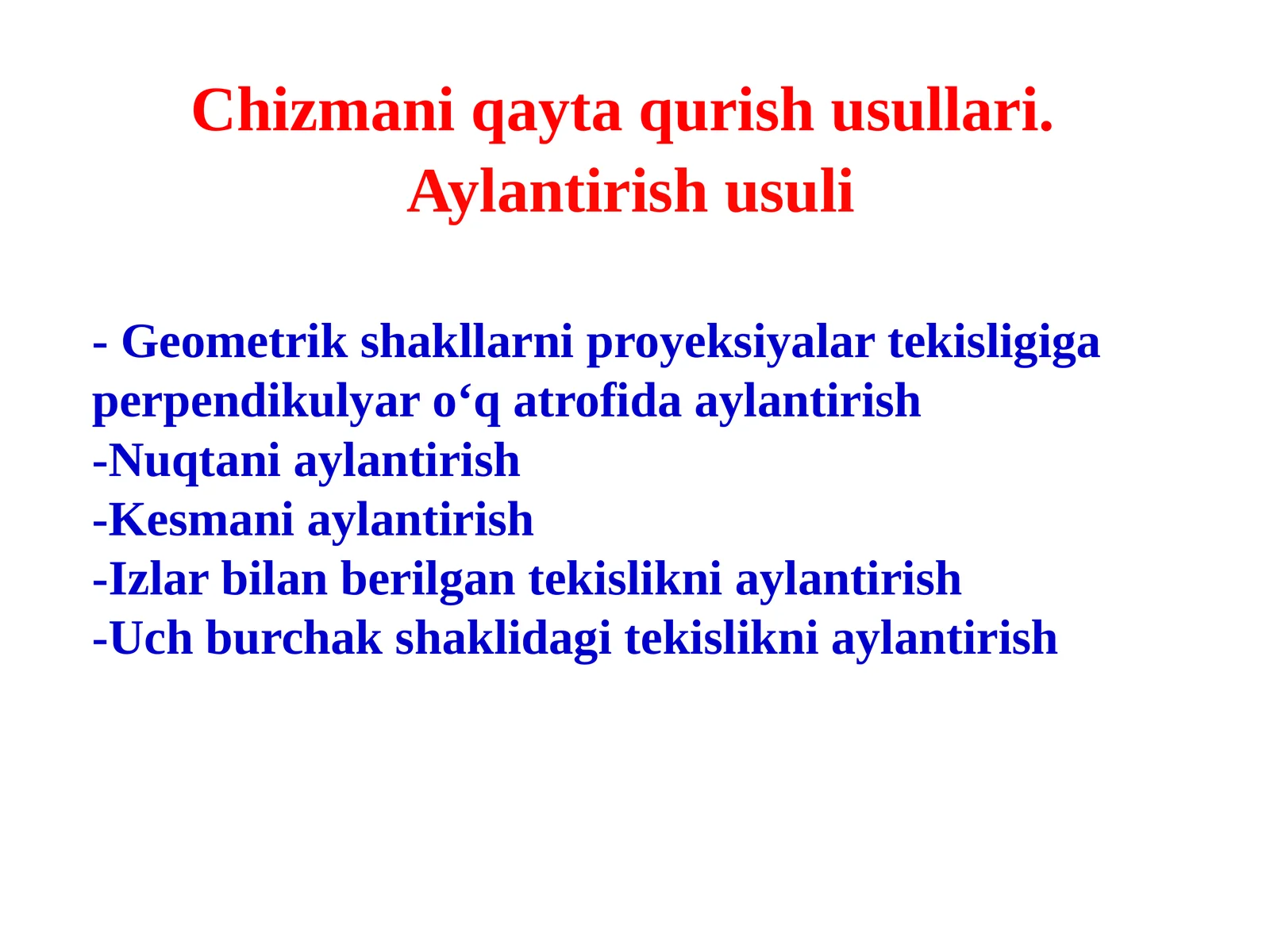 Chizmani qayta qurish usullari.
Aylantirish usuli

- Geometrik shakllarni proyeksiyalar tekisligiga perpendikulyar o‘q atrofida aylantirish
-Nuqtani aylantirish
-Kesmani aylantirish
-Izlar bilan berilgan tekislikni aylantirish
-Uch burchak shaklidagi tekislikni aylantirish